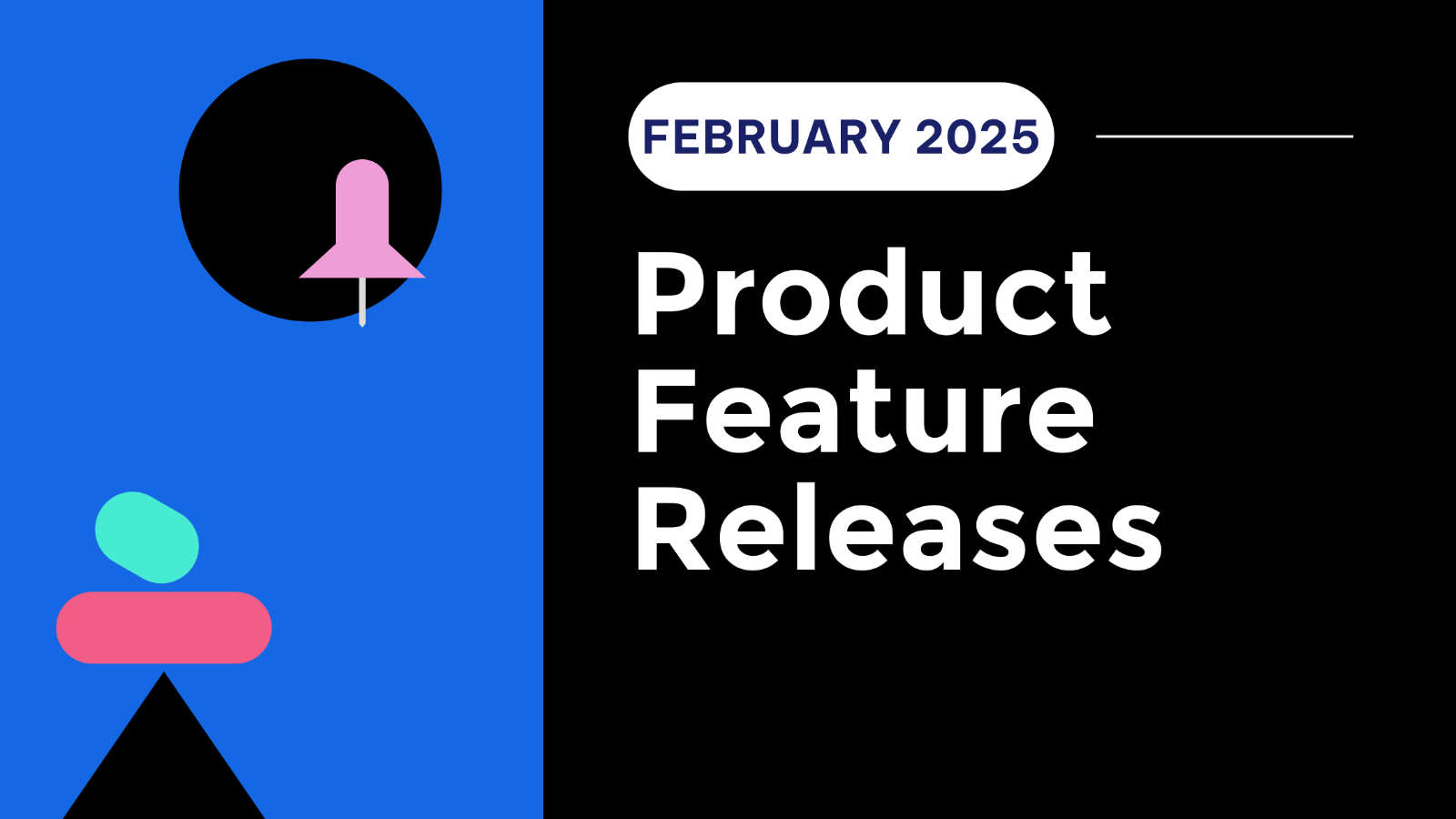 FEBRUARY 2025

Product Feature Releases